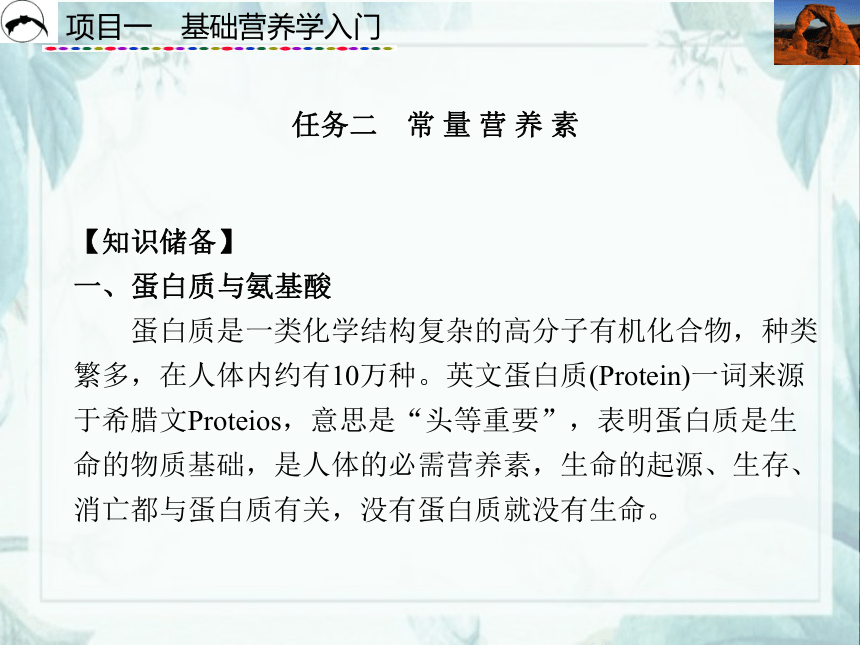 项目一　基础营养学入门

任务二　常 量 营 养 素

【知识储备】

一、蛋白质与氨基酸

蛋白质是一类化学结构复杂的高分子有机化合物，种类繁多，在人体内约有10万种。英文蛋白质(Protein)一词来源于希腊文Proteios，意思是“头等重要”，表明蛋白质是生命的物质基础，是人体的必需营养素，生命的起源、生存、消亡都与蛋白质有关，没有蛋白质就没有生命。